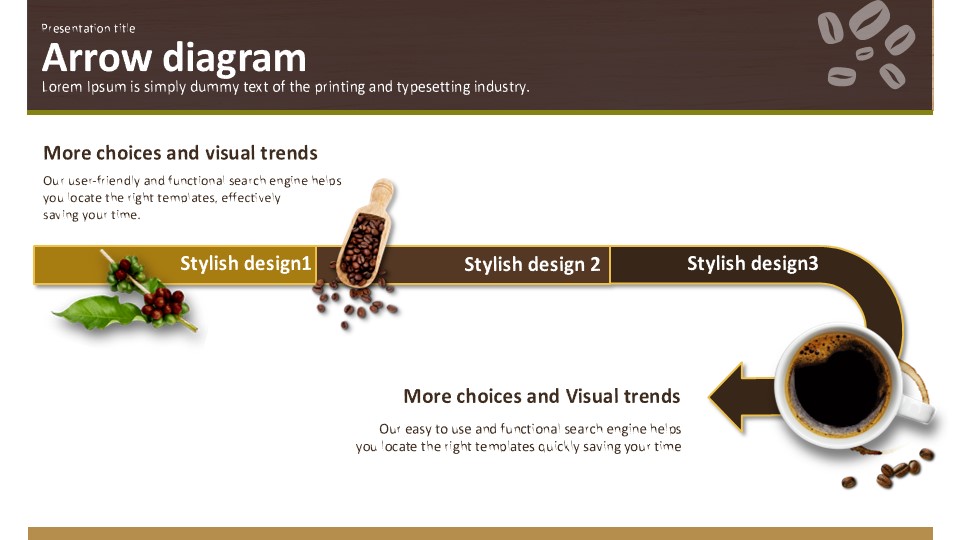 Presentation title
Arrow diagram
Lorem Ipsum is simply dummy text of the printing and typesetting industry.

More choices and visual trends
Our user-friendly and functional search engine helps you locate the right templates, effectively saving your time.

Stylish design1
Stylish design 2
Stylish design3

More choices and Visual trends
Our easy to use and functional search engine helps you locate the right templates quickly saving your time